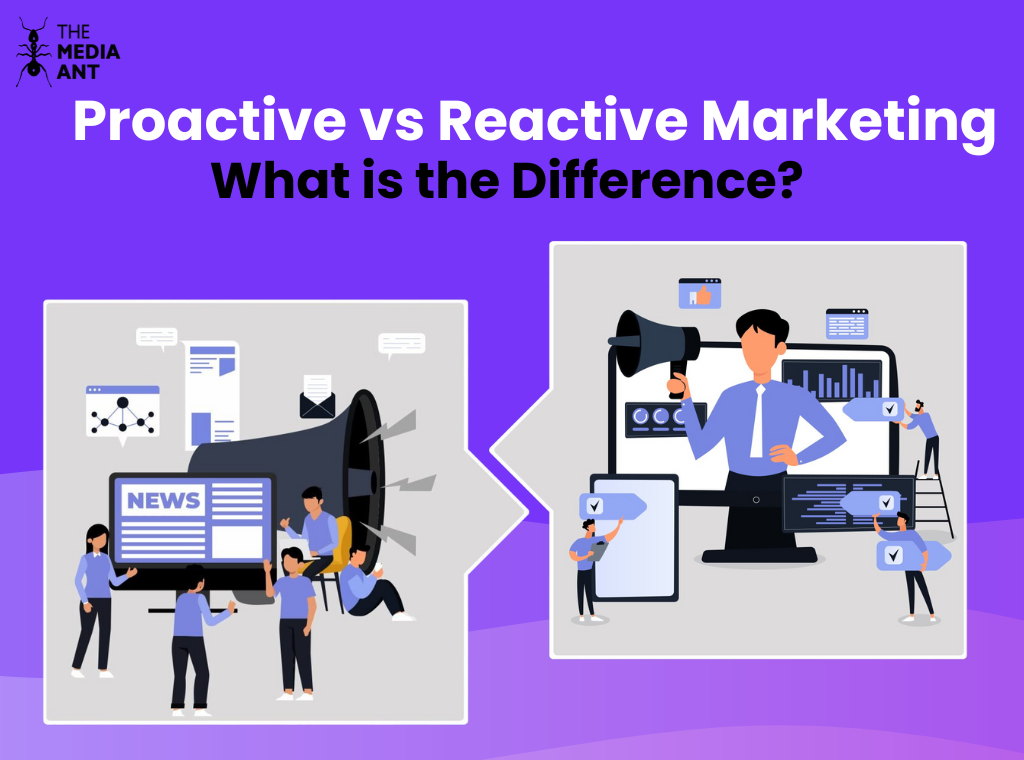 THE MEDIA ANT

Proactive vs Reactive Marketing
What is the Difference?

NEWS